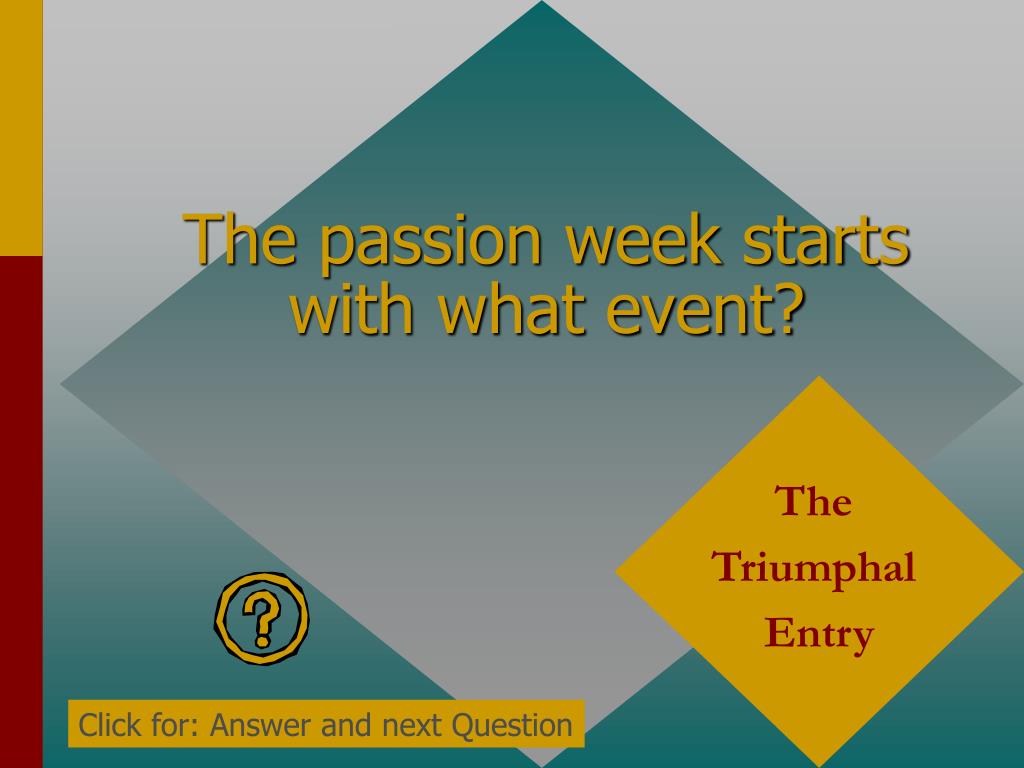 The passion week starts with what event?

The Triumphal Entry

?

Click for: Answer and next Question